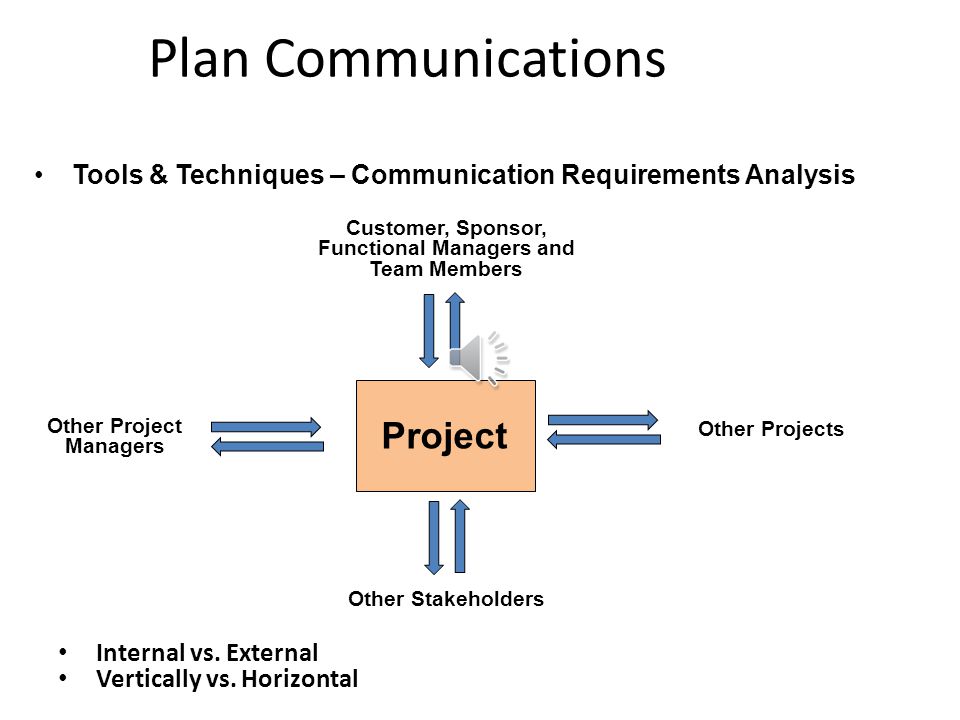 Plan Communications

• Tools & Techniques – Communication Requirements Analysis

Customer, Sponsor, Functional Managers and Team Members

Other Project Managers

Project

Other Projects

Other Stakeholders

• Internal vs. External
• Vertically vs. Horizontal